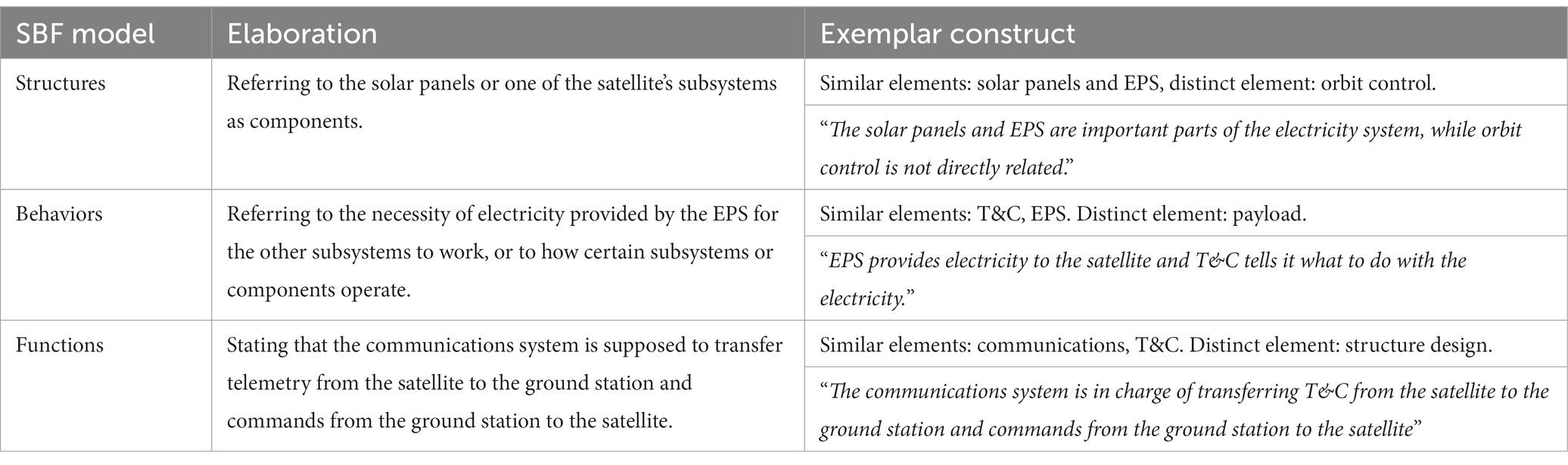 | SBF model | Elaboration | Exemplar construct |
|---|---|---|
| Structures | Referring to the solar panels or one of the satellite's subsystems as components. | Similar elements: solar panels and EPS, distinct element: orbit control. |
| | | "The solar panels and EPS are important parts of the electricity system, while orbit control is not directly related." |
| Behaviors | Referring to the necessity of electricity provided by the EPS for the other subsystems to work, or to how certain subsystems or components operate. | Similar elements: T&C, EPS. Distinct element: payload. |
| | | "EPS provides electricity to the satellite and T&C tells it what to do with the electricity." |
| Functions | Stating that the communications system is supposed to transfer telemetry from the satellite to the ground station and commands from the ground station to the satellite. | Similar elements: communications, T&C. Distinct element: structure design. |
| | | "The communications system is in charge of transferring T&C from the satellite to the ground station and commands from the ground station to the satellite" |